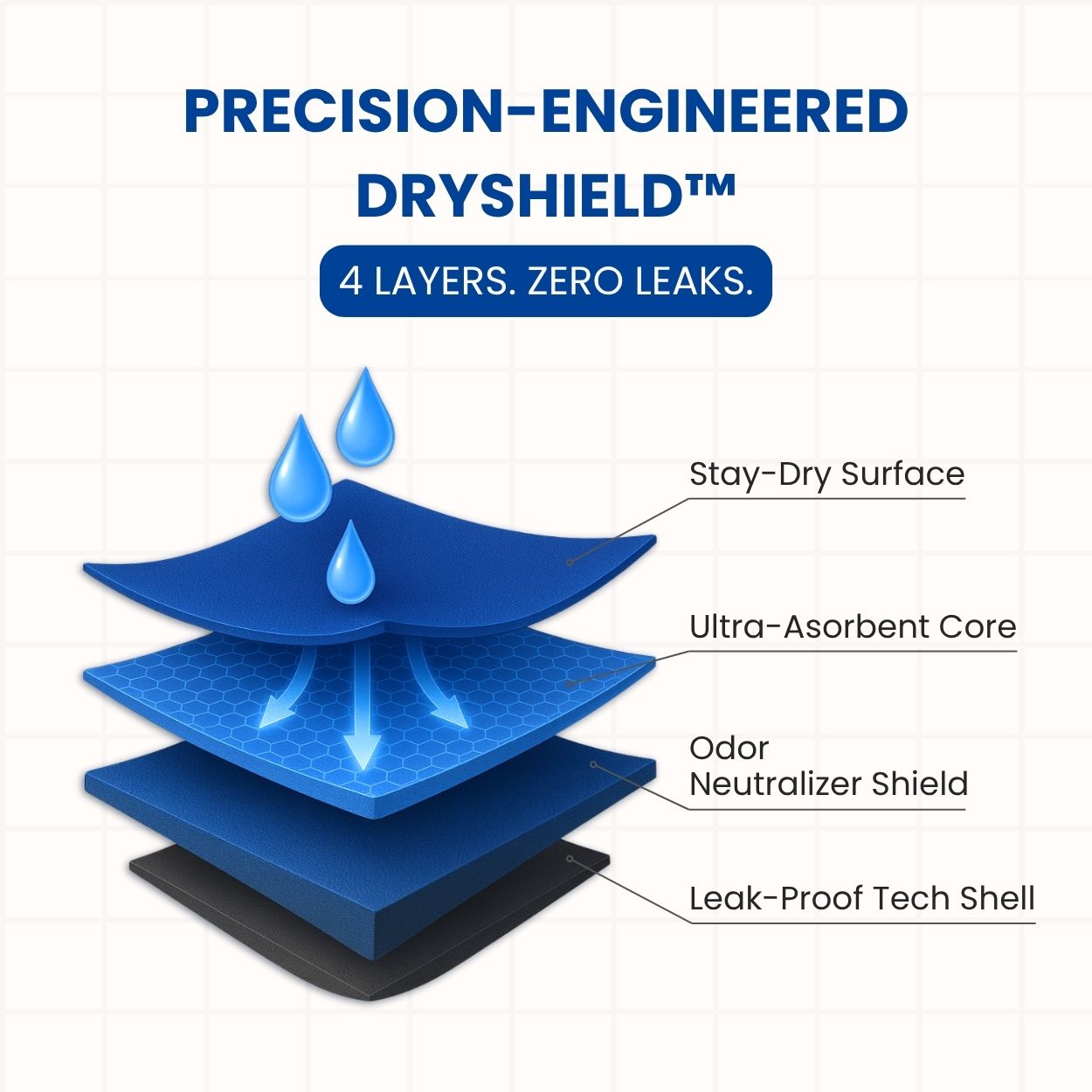 PRECISION-ENGINEERED DRYSHIELD™

4 LAYERS. ZERO LEAKS.

Stay-Dry Surface

Ultra-Asorbent Core

Odor Neutralizer Shield

Leak-Proof Tech Shell